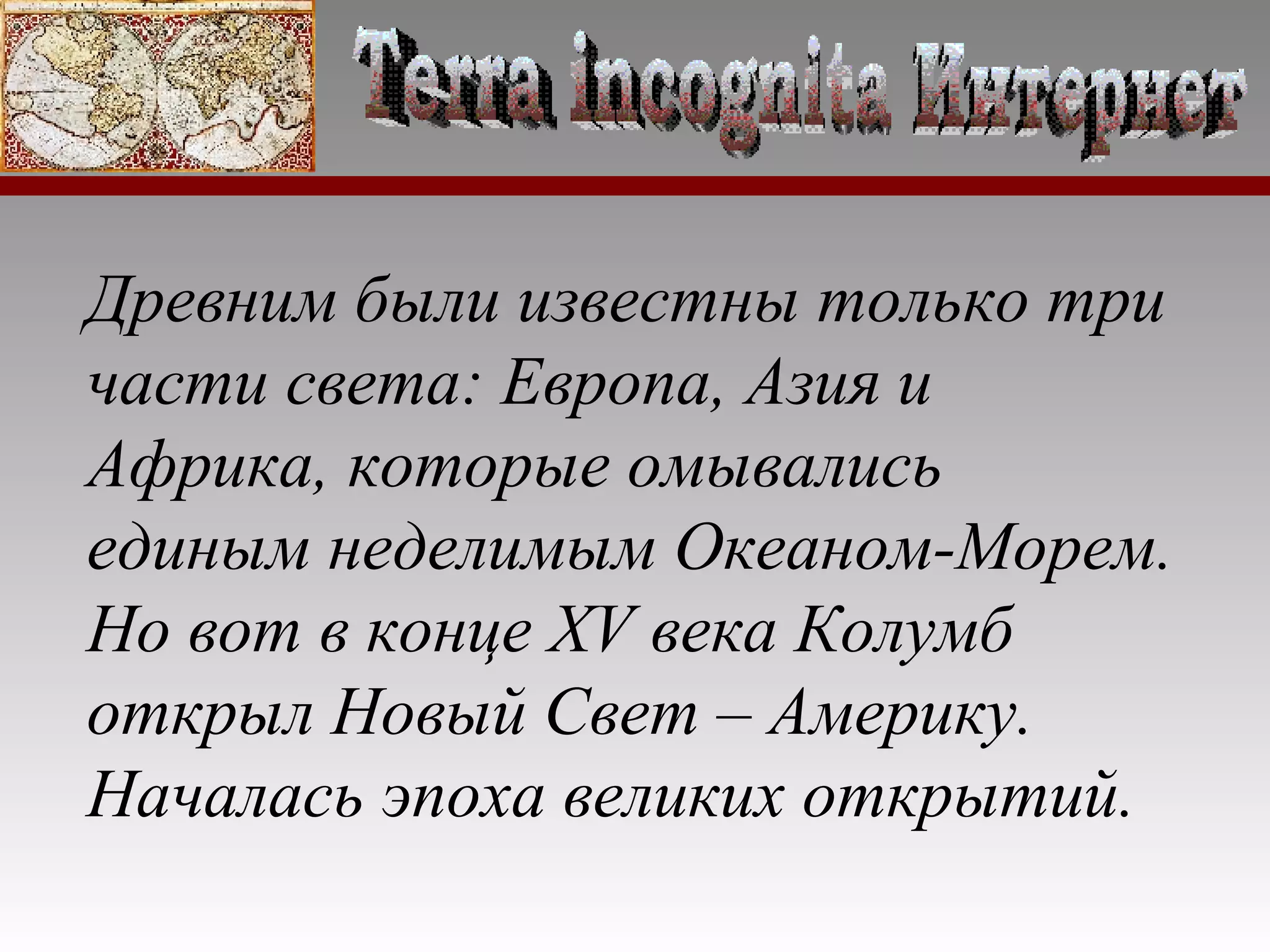 Terra incognita Интернет

Древним были известны только три части света: Европа, Азия и Африка, которые омывались единым неделимым Океаном-Морем. Но вот в конце XV века Колумб открыл Новый Свет – Америку. Началась эпоха великих открытий.